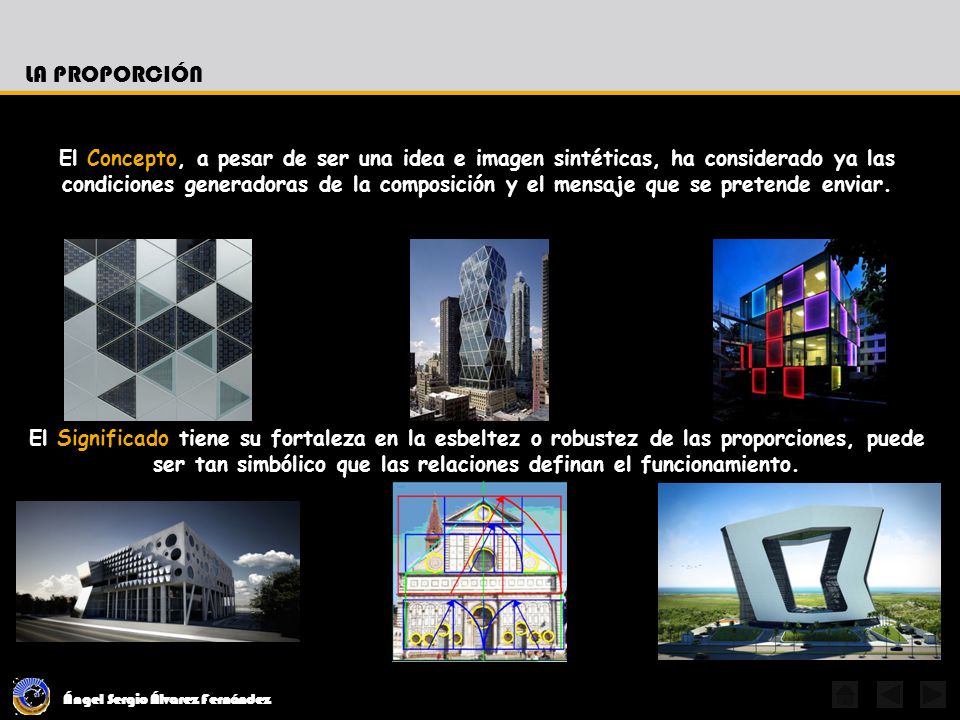 LA PROPORCIÓN

El Concepto, a pesar de ser una idea e imagen sintéticas, ha considerado ya las condiciones generadoras de la composición y el mensaje que se pretende enviar.

El Significado tiene su fortaleza en la esbeltez o robustez de las proporciones, puede ser tan simbólico que las relaciones definan el funcionamiento.

Ángel Sergio Álvarez Fernández